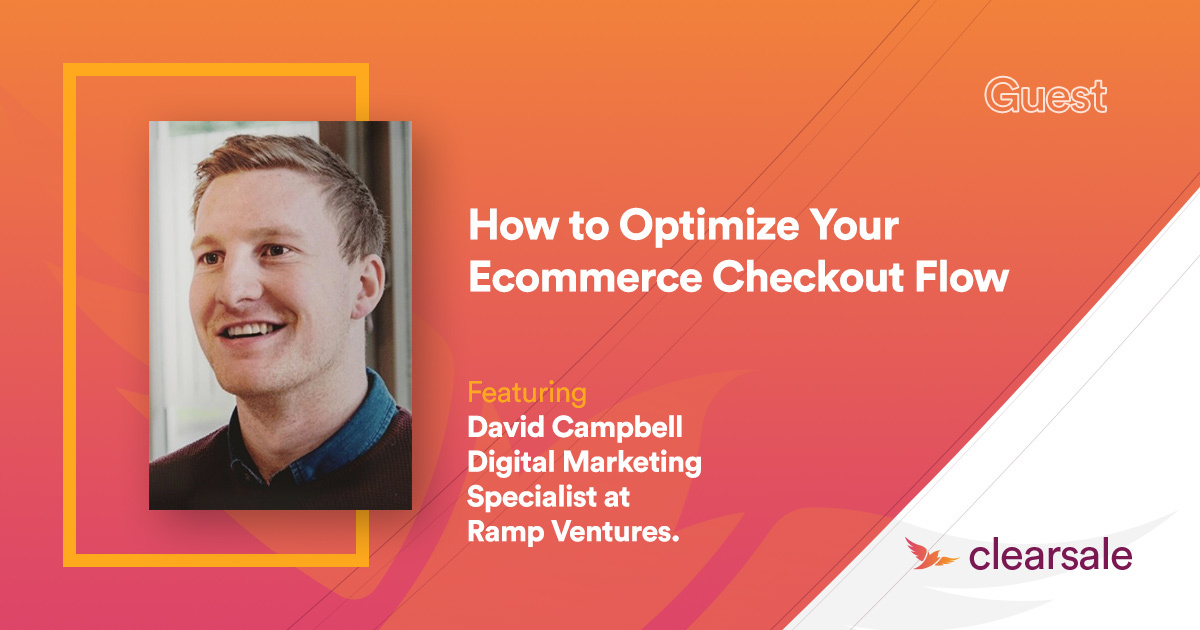 Guest

How to Optimize Your Ecommerce Checkout Flow

Featuring
David Campbell
Digital Marketing Specialist at Ramp Ventures.

clearsale